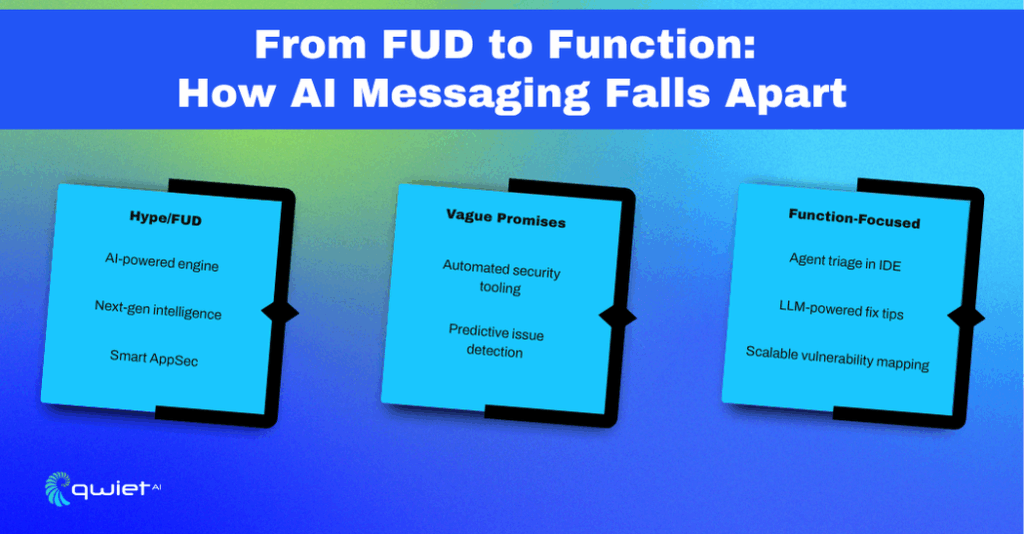 From FUD to Function:
How AI Messaging Falls Apart

Hype/FUD

AI-powered engine

Next-gen intelligence

Smart AppSec

Vague Promises

Automated security tooling

Predictive issue detection

Function-Focused

Agent triage in IDE

LLM-powered fix tips

Scalable vulnerability mapping

qwiet AI